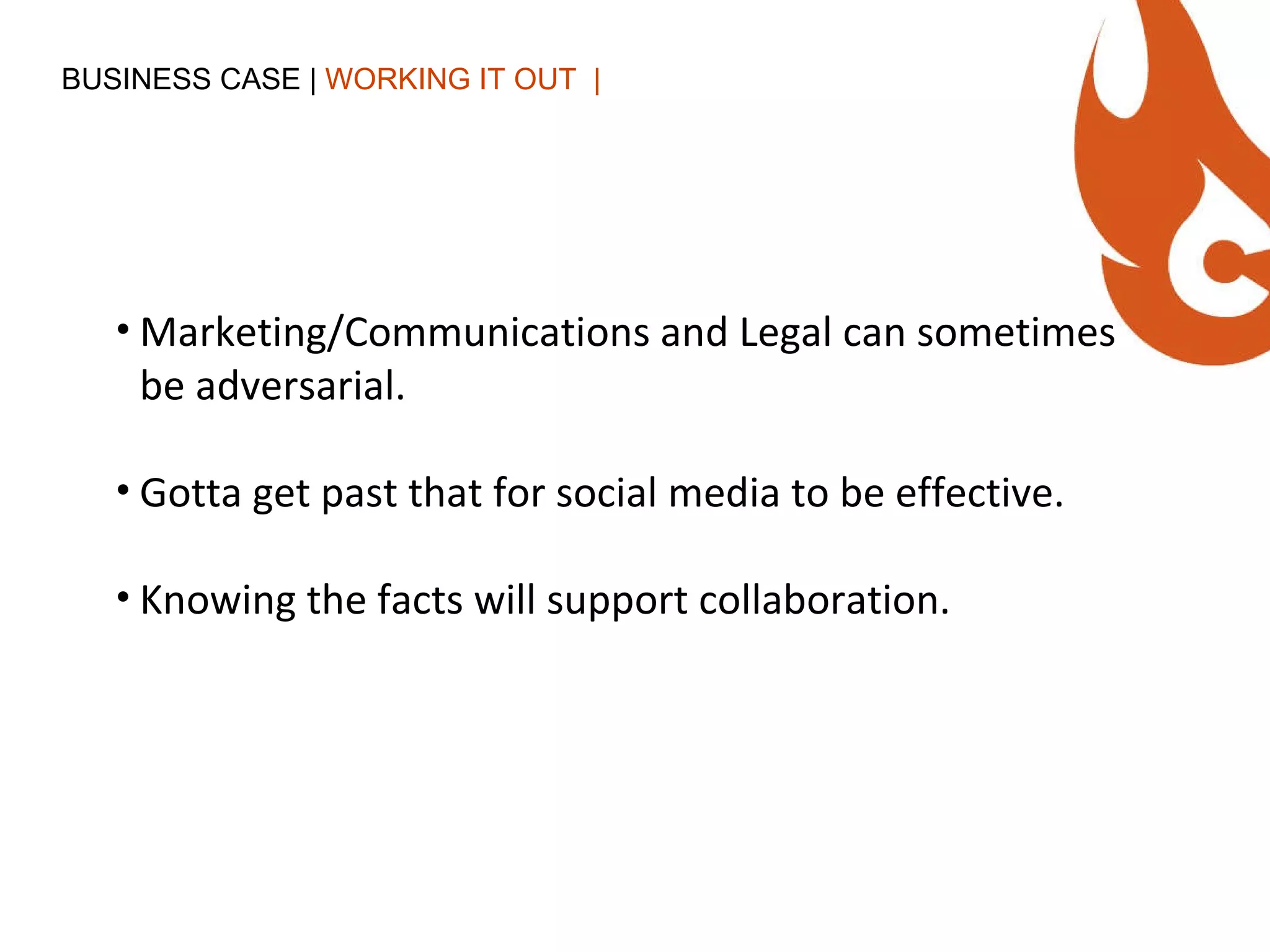 BUSINESS CASE | WORKING IT OUT |

• Marketing/Communications and Legal can sometimes be adversarial.

• Gotta get past that for social media to be effective.

• Knowing the facts will support collaboration.